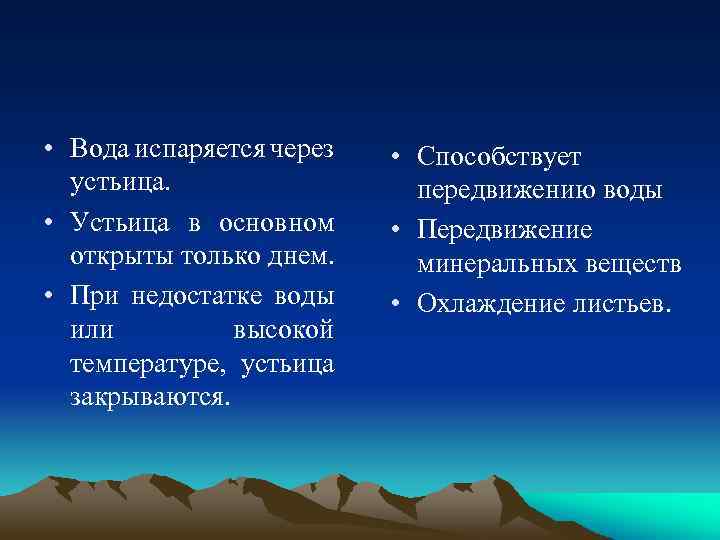 • Вода испаряется через устьица.
• Устьица в основном открыты только днем.
• При недостатке воды или высокой температуре, устьица закрываются.

• Способствует передвижению воды
• Передвижение минеральных веществ
• Охлаждение листьев.